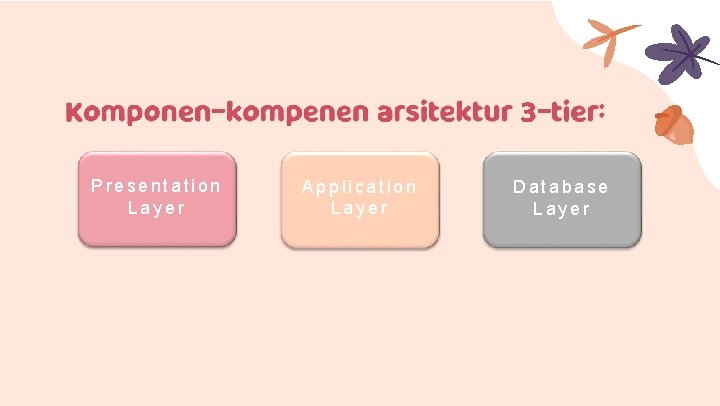 Komponen-kompenen arsitektur 3-tier:

Presentation Layer

Application Layer

Database Layer